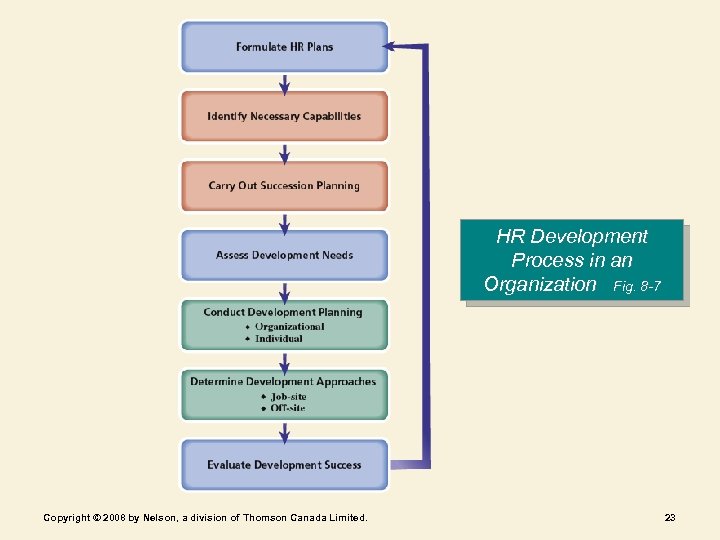 Formulate HR Plans

Identify Necessary Capabilities

Carry Out Succession Planning

Assess Development Needs

Conduct Development Planning
• Organizational
• Individual

Determine Development Approaches
• Job-site
• Off-site

Evaluate Development Success

HR Development Process in an Organization Fig. 8-7

Copyright © 2008 by Nelson, a division of Thomson Canada Limited.

23